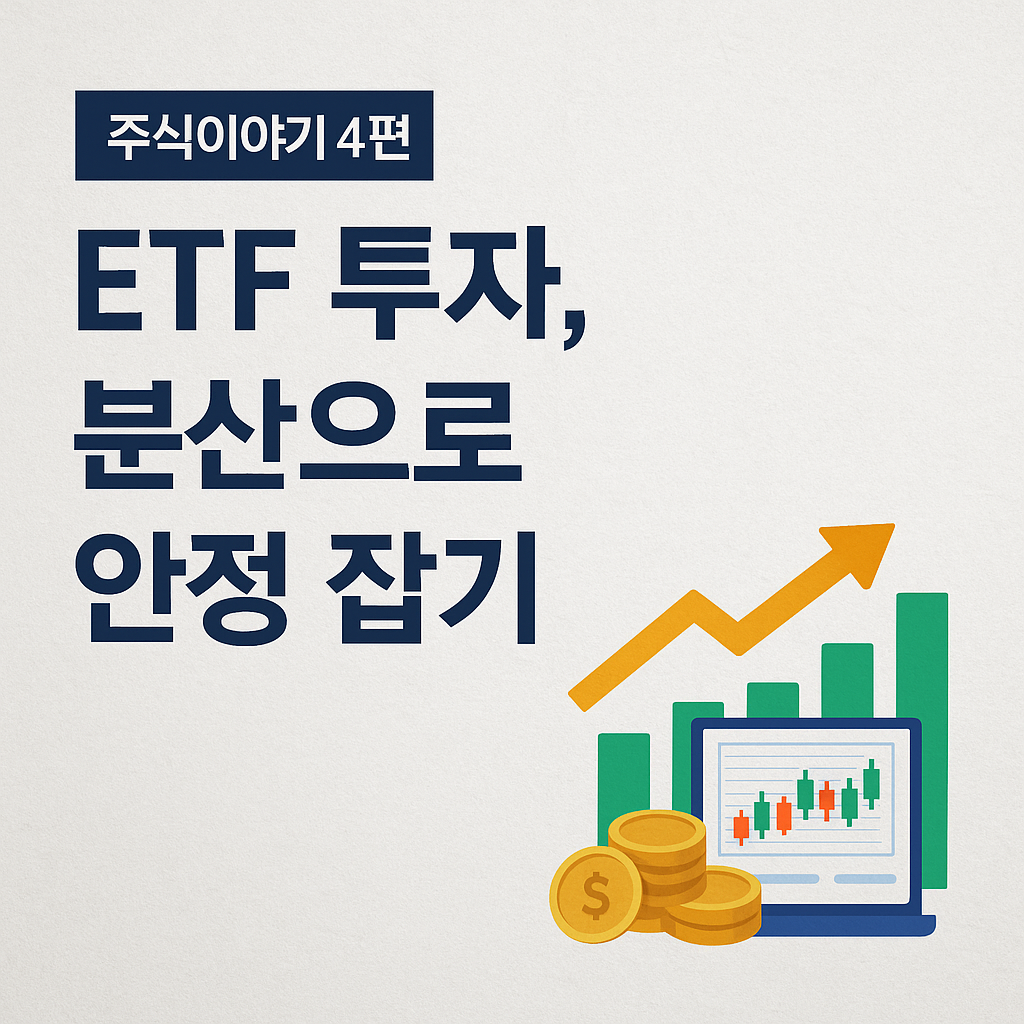 주식이야기 4편

ETF 투자,
분산으로
안정 잡기

$